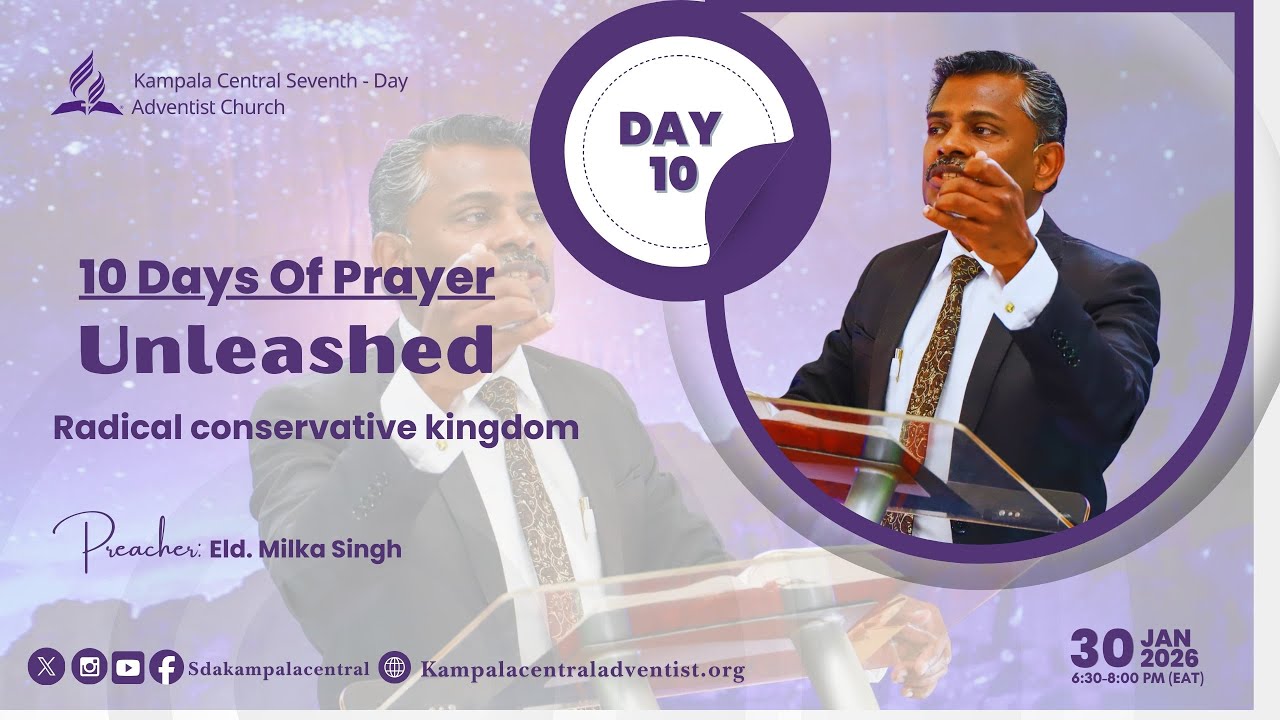 Kampala Central Seventh - Day Adventist Church

DAY 10

10 Days Of Prayer
Unleashed

Radical conservative kingdom

Preacher: Eld. Milka Singh

Sdakampalacentral Kampalacentraladventist.org

30 JAN 2026
6:30-8:00 PM (EAT)